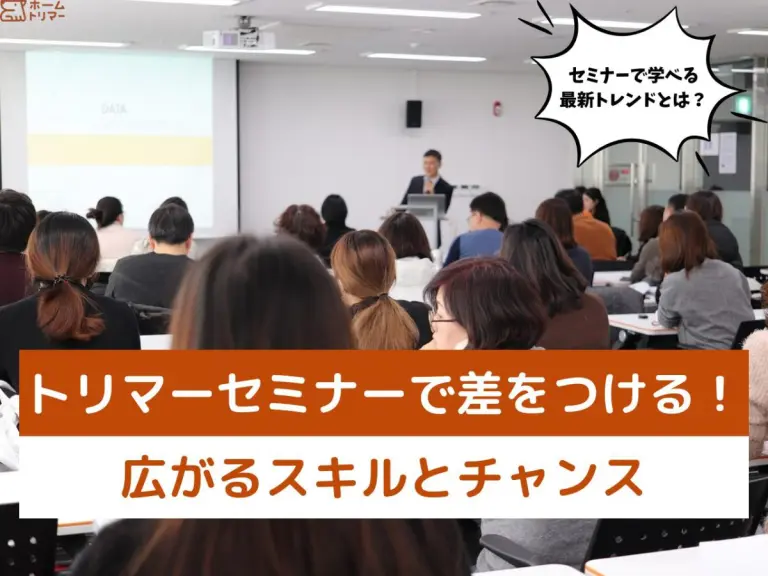 ホーム
トリマー

DATA

セミナーで学べる
最新トレンドとは？

トリマーセミナーで差をつける！

広がるスキルとチャンス